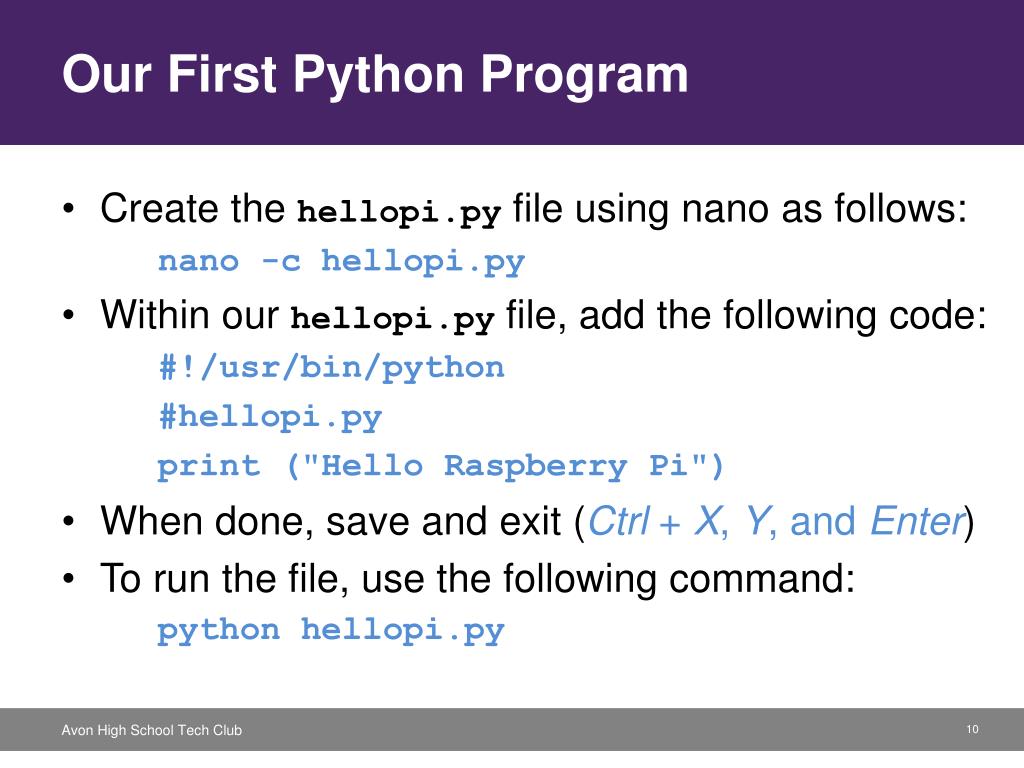 Our First Python Program

• Create the hellopi.py file using nano as follows:
nano -c hellopi.py

• Within our hellopi.py file, add the following code:
#!/usr/bin/python
#hellopi.py
print ("Hello Raspberry Pi")

• When done, save and exit (Ctrl + X, Y, and Enter)

• To run the file, use the following command:
python hellopi.py

Avon High School Tech Club

10